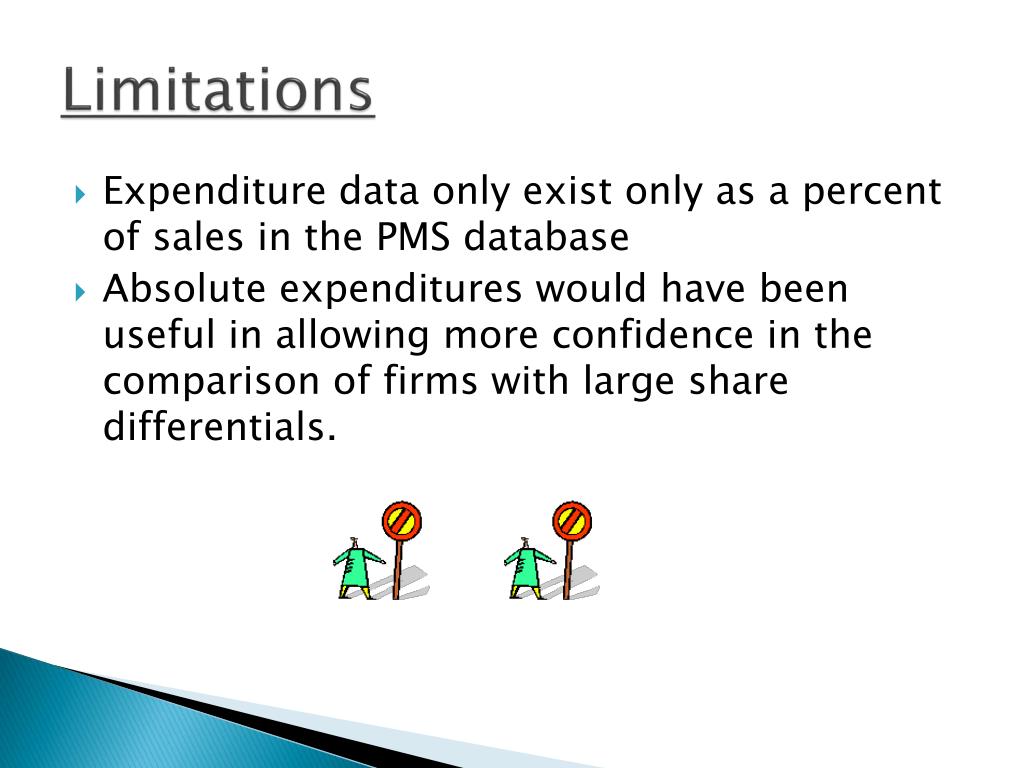 Limitations

Expenditure data only exist only as a percent of sales in the PMS database

Absolute expenditures would have been useful in allowing more confidence in the comparison of firms with large share differentials.